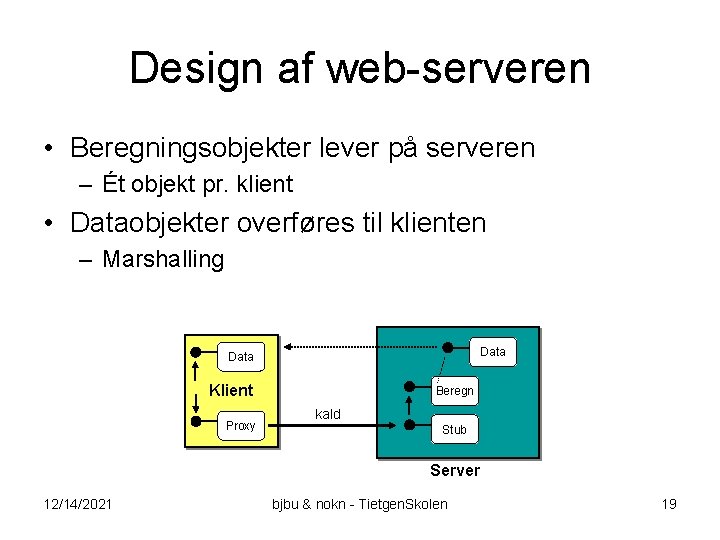 Design af web-serveren

• Beregningsobjekter lever på serveren
  – Ét objekt pr. klient
• Dataobjekter overføres til klienten
  – Marshalling

Data
Klient
Proxy
kald
Data
Beregn
Stub
Server

12/14/2021
bjbu & nokn - TietgenSkolen
19